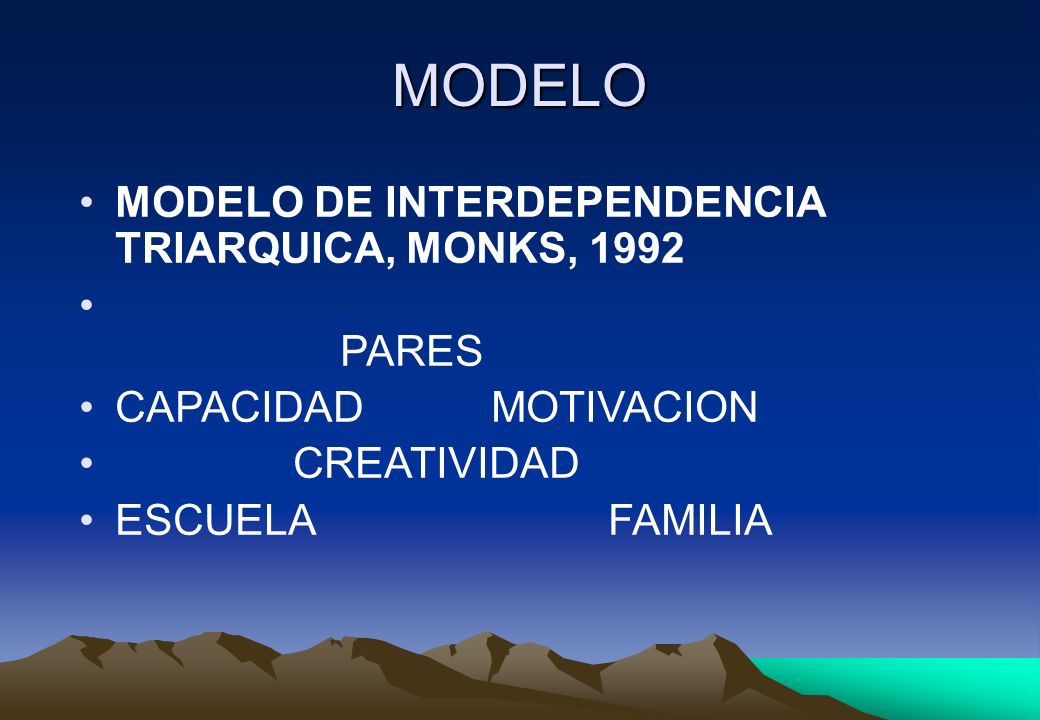 MODELO

• MODELO DE INTERDEPENDENCIA TRIARQUICA, MONKS, 1992

•

PARES

• CAPACIDAD MOTIVACION

• CREATIVIDAD

• ESCUELA FAMILIA